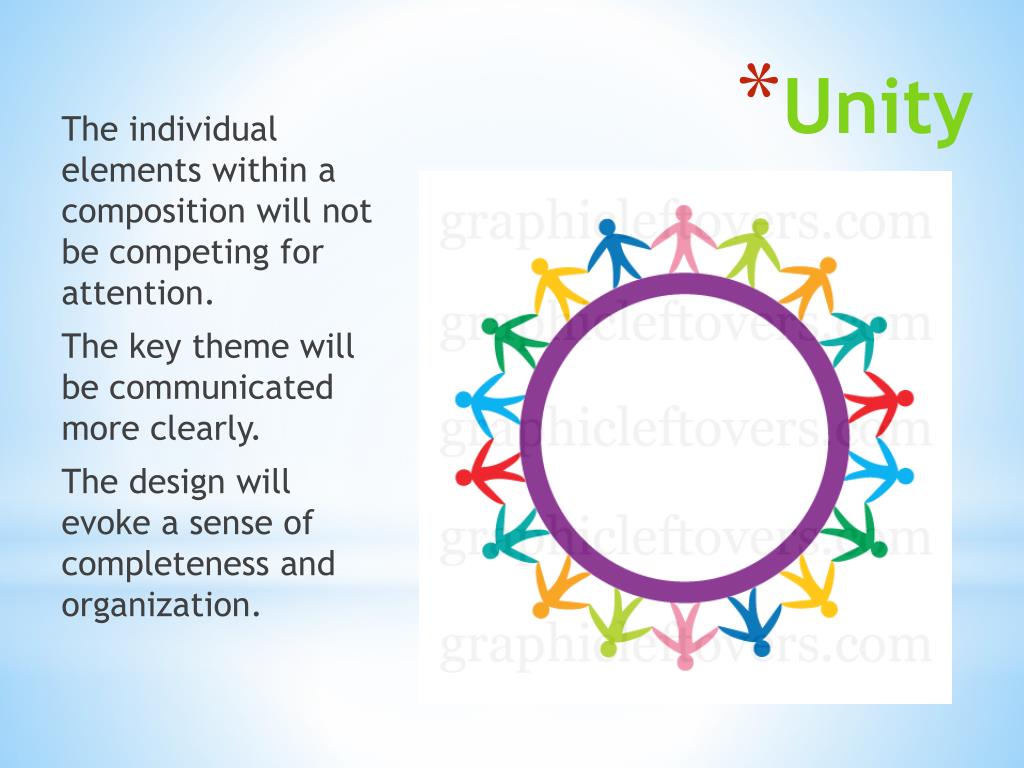 *Unity

The individual elements within a composition will not be competing for attention.

The key theme will be communicated more clearly.

The design will evoke a sense of completeness and organization.

graphicleftovers.com
graphicleftovers.com
graphicleftovers.com
graphicleftovers.com
graphicleftovers.com